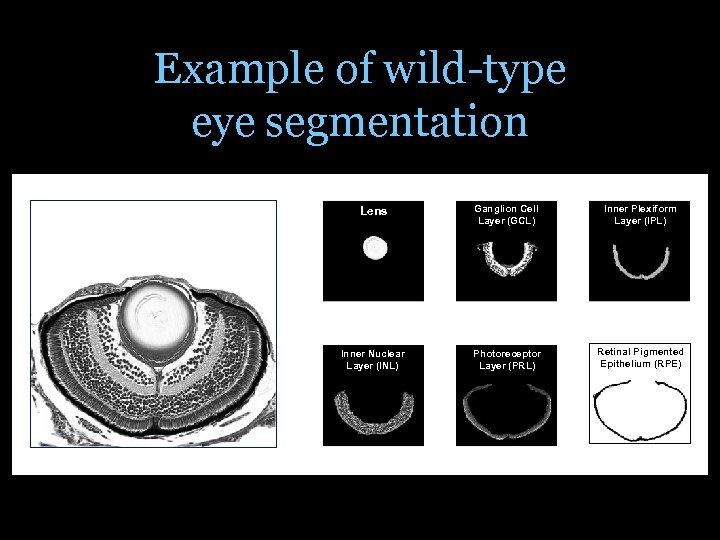 Example of wild-type eye segmentation

Lens

Ganglion Cell Layer (GCL)

Inner Plexiform Layer (IPL)

Inner Nuclear Layer (INL)

Photoreceptor Layer (PRL)

Retinal Pigmented Epithelium (RPE)